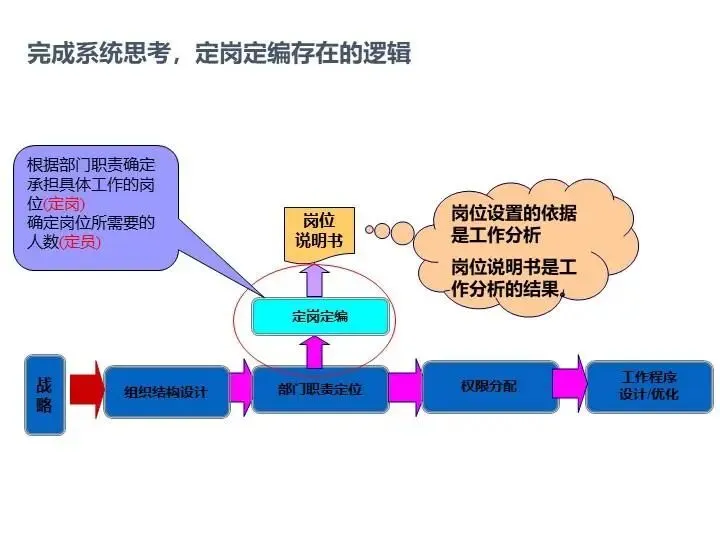 完成系统思考，定岗定编存在的逻辑

根据部门职责确定承担具体工作的岗位(定岗)
确定岗位所需要的人数(定员)

岗位说明书

岗位设置的依据是工作分析

岗位说明书是工作分析的结果。

定岗定编

战略

组织结构设计

部门职责定位

权限分配

工作程序设计/优化